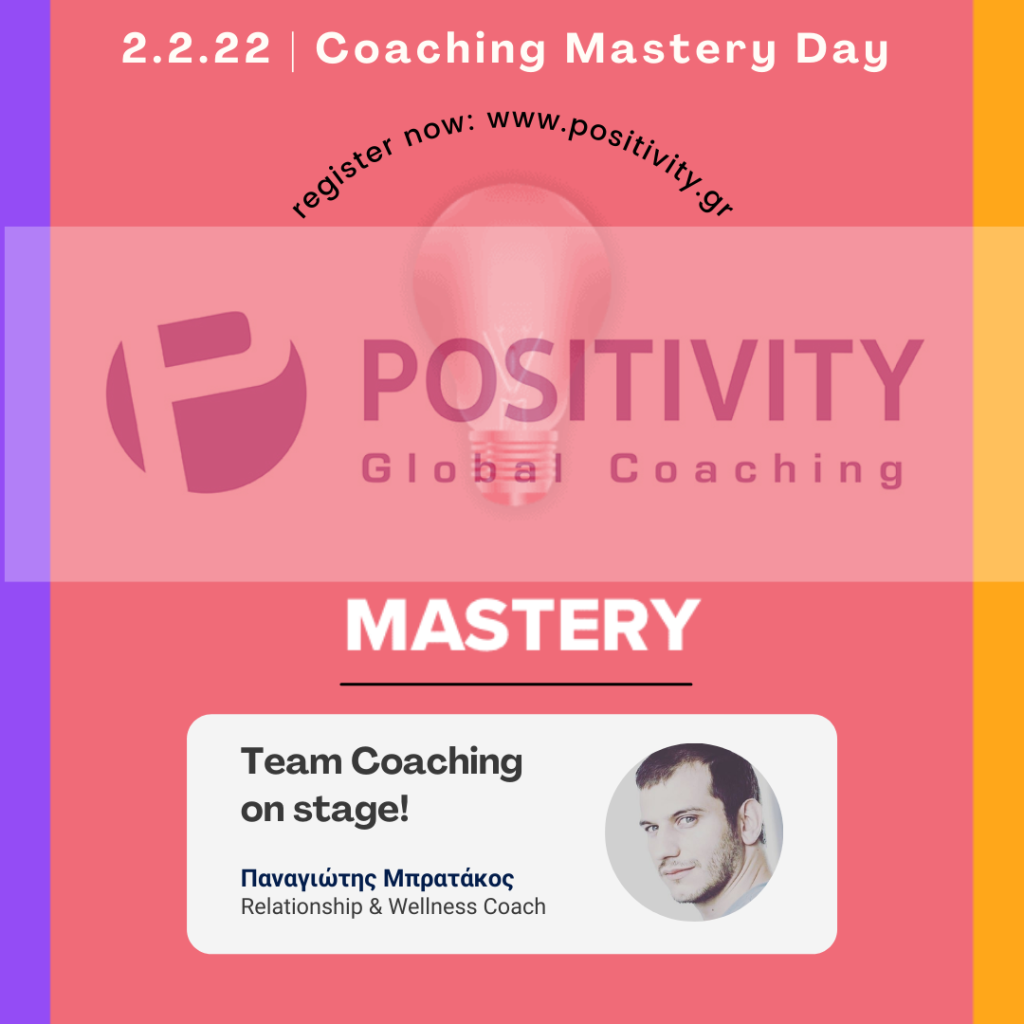 2.2.22 | Coaching Mastery Day

register now: www.positivity.gr

POSITIVITY
Global Coaching

MASTERY

Team Coaching on stage!

Παναγιώτης Μπρατάκος
Relationship & Wellness Coach